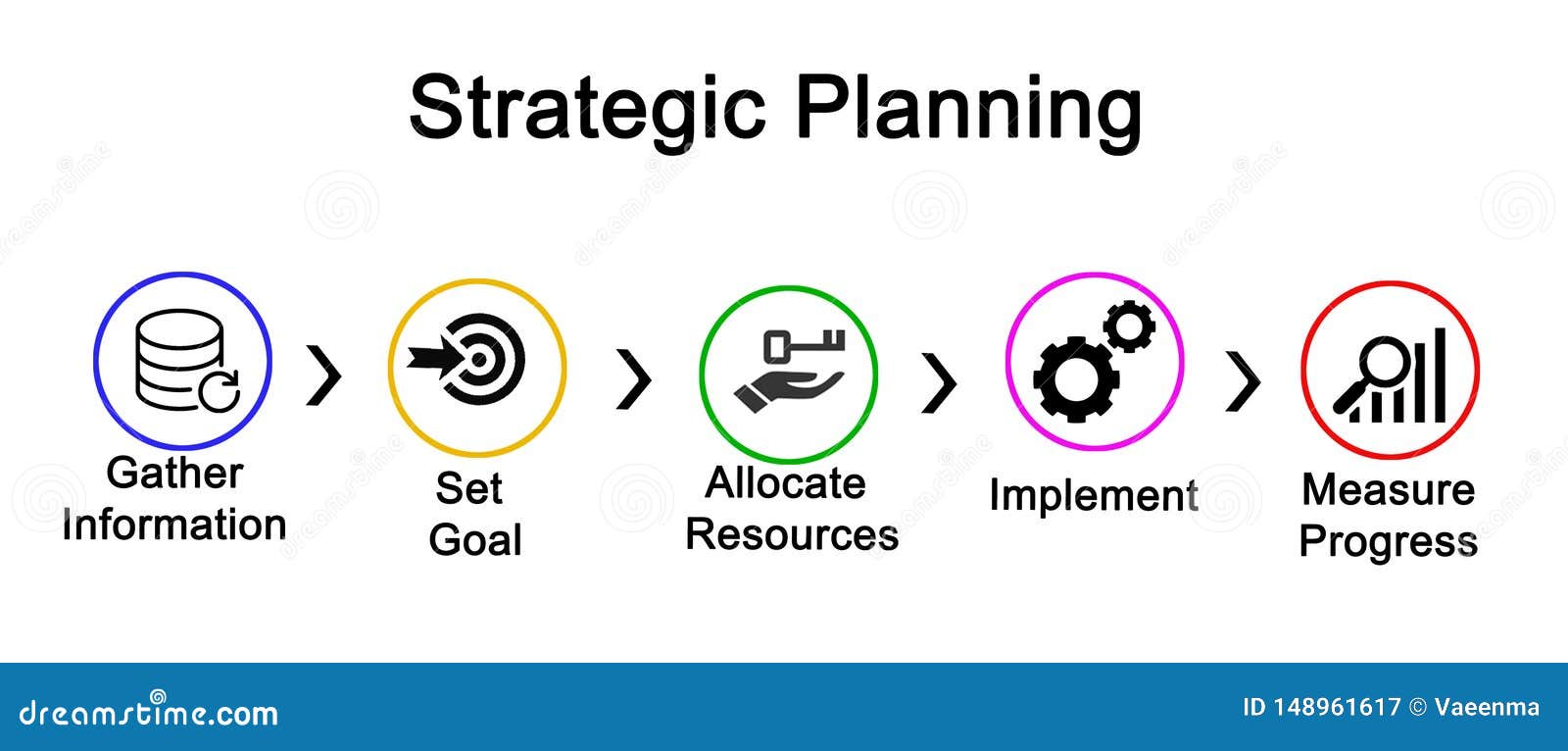 Strategic Planning

Gather Information

Set Goal

Allocate Resources

Implement

Measure Progress

dreamstime.com

ID 148961617 © Vaeenma